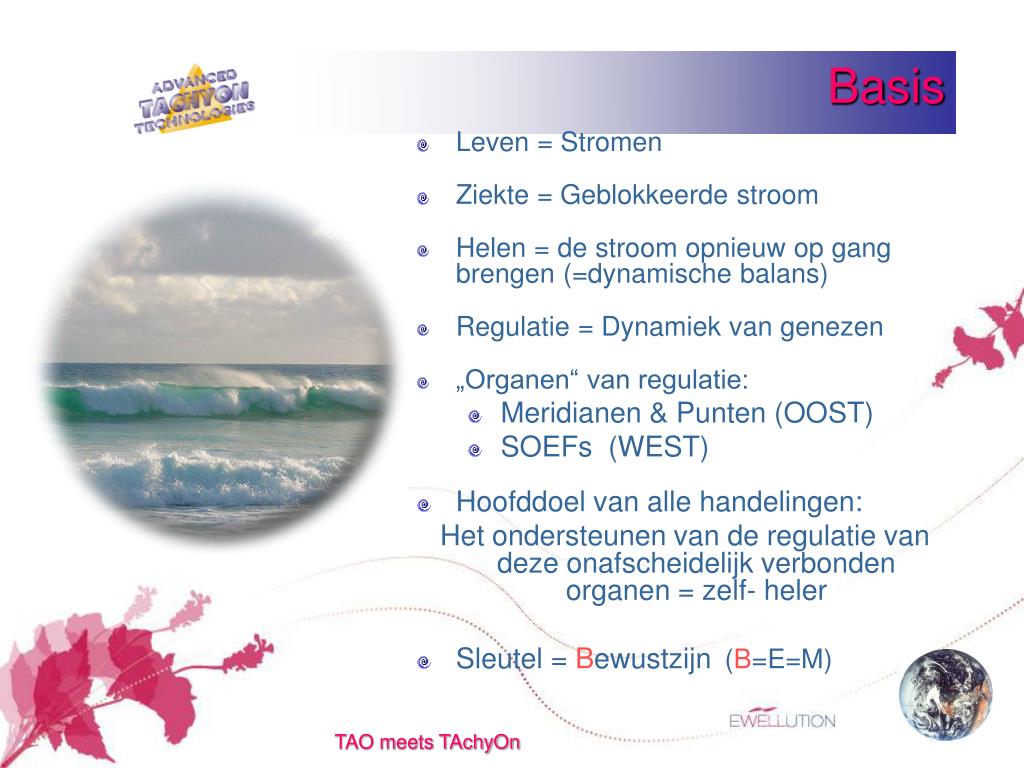 ADVANCED TACHYON TECHNOLOGIES

Basis

Leven = Stromen

Ziekte = Geblokkeerde stroom

Helen = de stroom opnieuw op gang brengen (=dynamische balans)

Regulatie = Dynamiek van genezen

„Organen“ van regulatie:
Meridianen & Punten (OOST)
SOEFs (WEST)

Hoofddoel van alle handelingen:
Het ondersteunen van de regulatie van deze onafscheidelijk verbonden organen = zelf- heler

Sleutel = Bewustzijn (B=E=M)

EWELLUTION

TAO meets TAchyOn